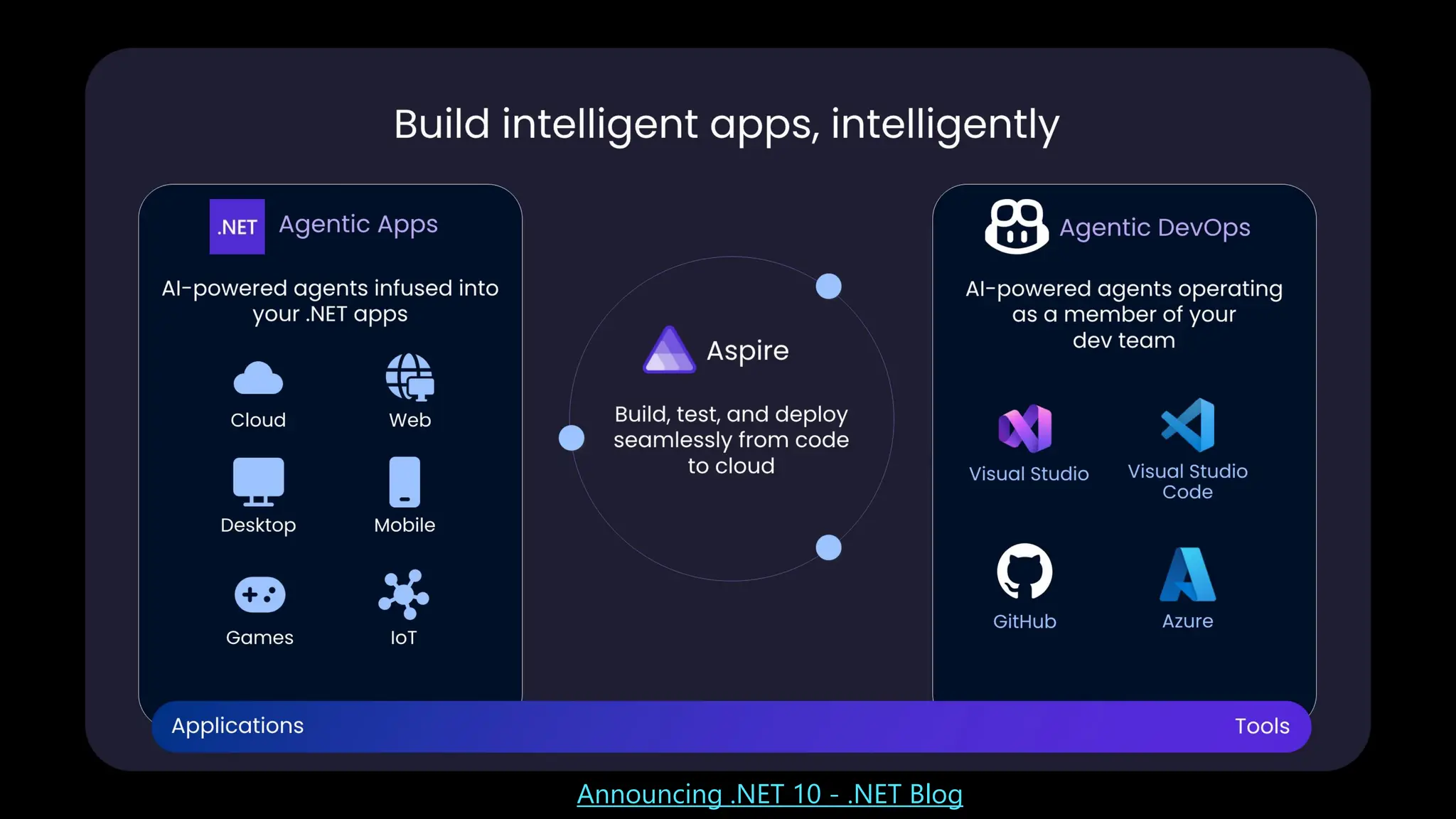 Build intelligent apps, intelligently

.NET Agentic Apps

AI-powered agents infused into your .NET apps

Cloud

Web

Desktop

Mobile

Games

IoT

Aspire

Build, test, and deploy seamlessly from code to cloud

Agentic DevOps

AI-powered agents operating as a member of your dev team

Visual Studio

Visual Studio Code

GitHub

Azure

Applications

Tools

Announcing .NET 10 - .NET Blog